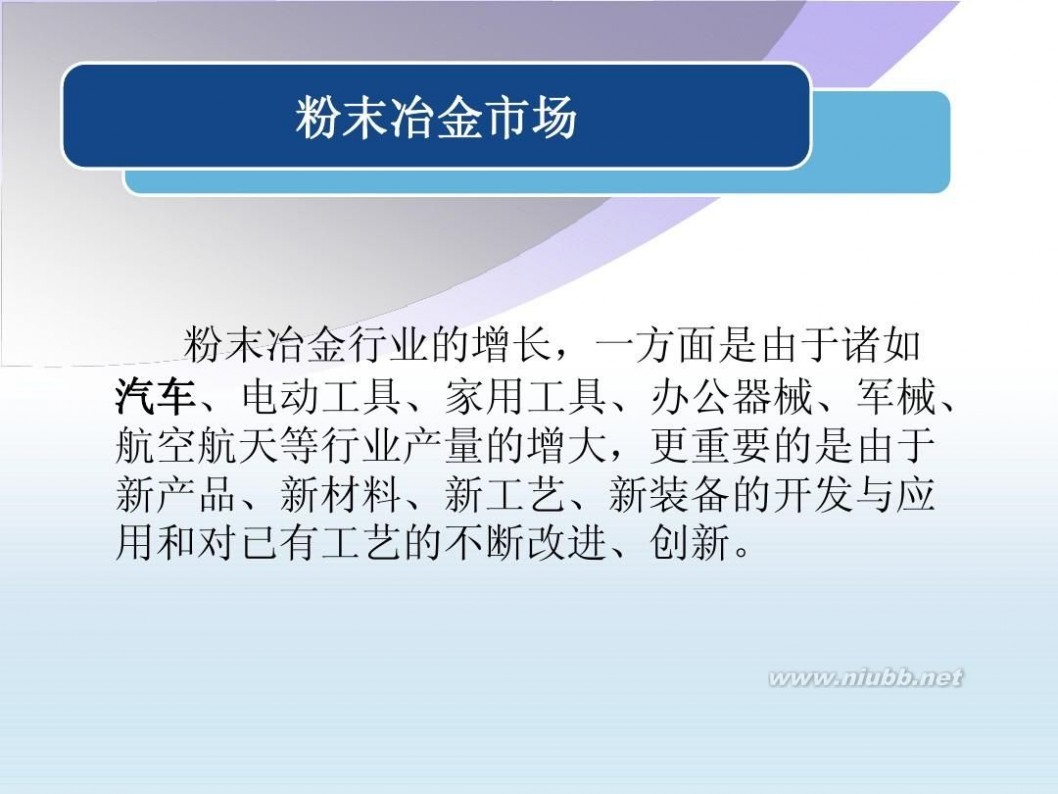 粉末冶金市场

粉末冶金行业的增长，一方面是由于诸如汽车、电动工具、家用工具、办公器械、军械、航空航天等行业产量的增大，更重要的是由于新产品、新材料、新工艺、新装备的开发与应用和对已有工艺的不断改进、创新。

www.niubb.net